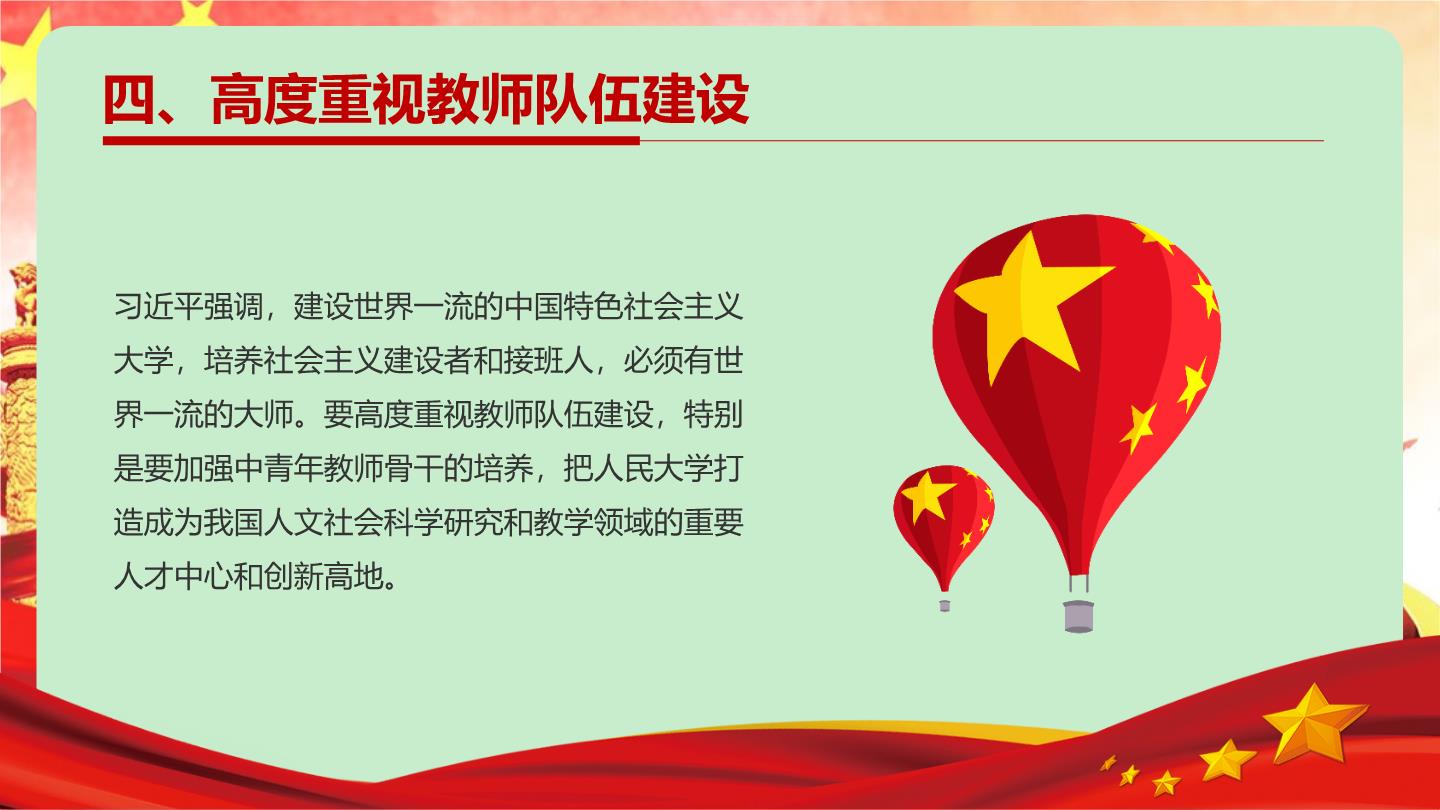 四、高度重视教师队伍建设

习近平强调，建设世界一流的中国特色社会主义大学，培养社会主义建设者和接班人，必须有世界一流的大师。要高度重视教师队伍建设，特别是要加强中青年教师骨干的培养，把人民大学打造成为我国人文社会科学研究和教学领域的重要人才中心和创新高地。